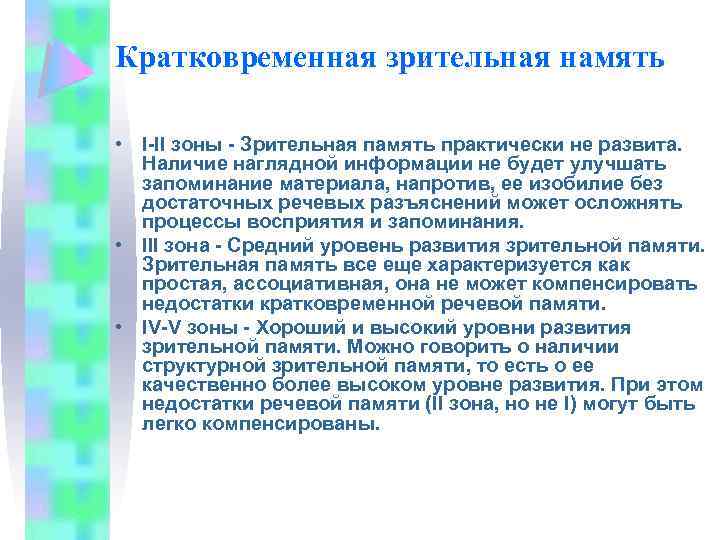 Кратковременная зрительная намять

• I-II зоны - Зрительная память практически не развита. Наличие наглядной информации не будет улучшать запоминание материала, напротив, ее изобилие без достаточных речевых разъяснений может осложнять процессы восприятия и запоминания.
• III зона - Средний уровень развития зрительной памяти. Зрительная память все еще характеризуется как простая, ассоциативная, она не может компенсировать недостатки кратковременной речевой памяти.
• IV-V зоны - Хороший и высокий уровни развития зрительной памяти. Можно говорить о наличии структурной зрительной памяти, то есть о ее качественно более высоком уровне развития. При этом недостатки речевой памяти (II зона, но не I) могут быть легко компенсированы.